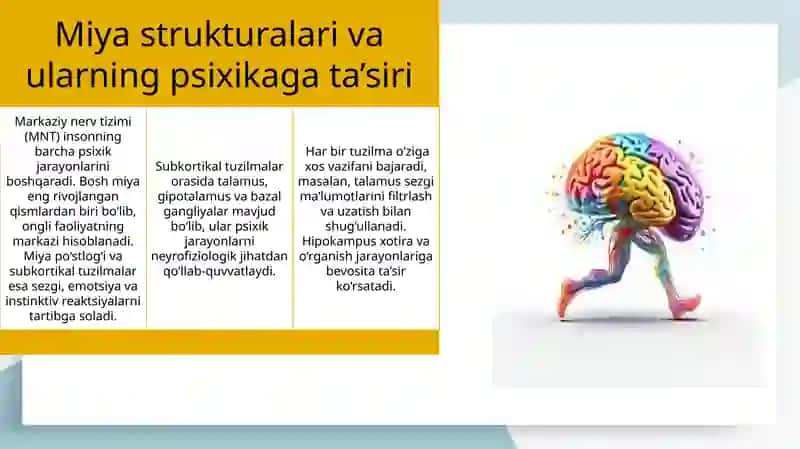 Miya strukturalari va ularning psixikaga ta'siri

Markaziy nerv tizimi (MNT) insonning barcha psixik jarayonlarini boshqaradi. Bosh miya eng rivojlangan qismlardan biri bo'lib, ongli faoliyatning markazi hisoblanadi. Miya po'stlog'i va subkortikal tuzilmalar esa sezgi, emotsiya va instinktiv reaktsiyalarni tartibga soladi.

Subkortikal tuzilmalar orasida talamus, gipotalamus va bazal gangliyalar mavjud bo'lib, ular psixik jarayonlarni neyrofiziologik jihatdan qo'llab-quvvatlaydi.

Har bir tuzilma o'ziga xos vazifani bajaradi, masalan, talamus sezgi ma'lumotlarini filtrlash va uzatish bilan shug'ullanadi. Hipokampus xotira va o'rganish jarayonlariga bevosita ta'sir ko'rsatadi.